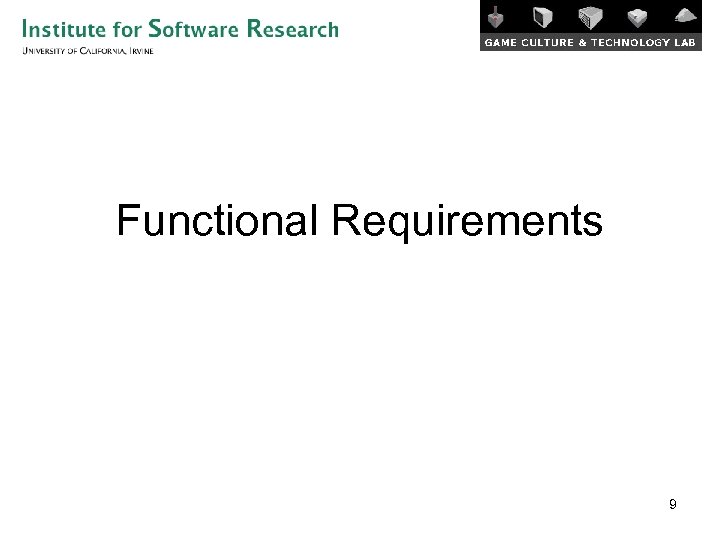 Institute for Software Research
University of California, Irvine

GAME CULTURE & TECHNOLOGY LAB

Functional Requirements

9